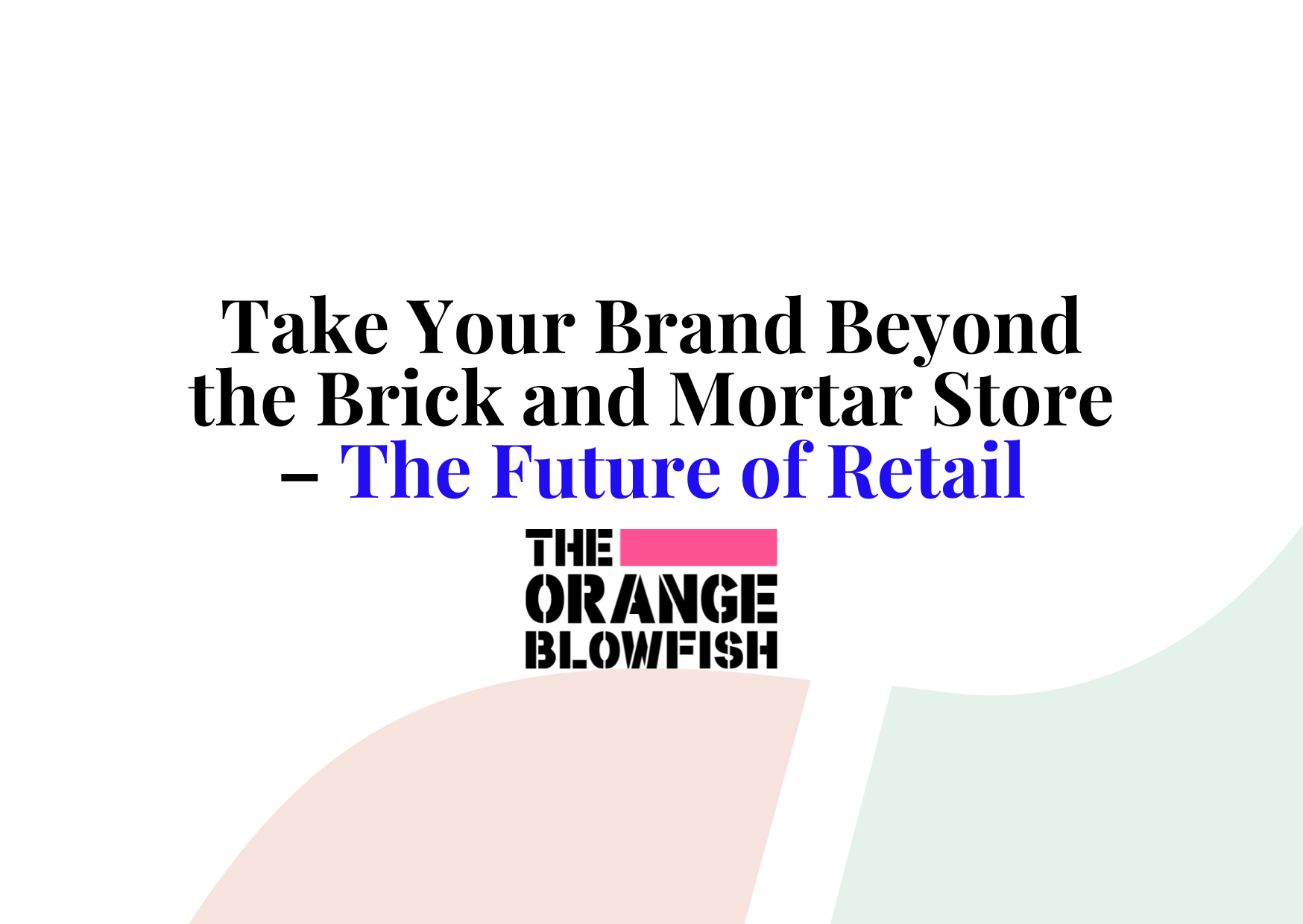 Take Your Brand Beyond the Brick and Mortar Store – The Future of Retail

THE
ORANGE
BLOWFISH